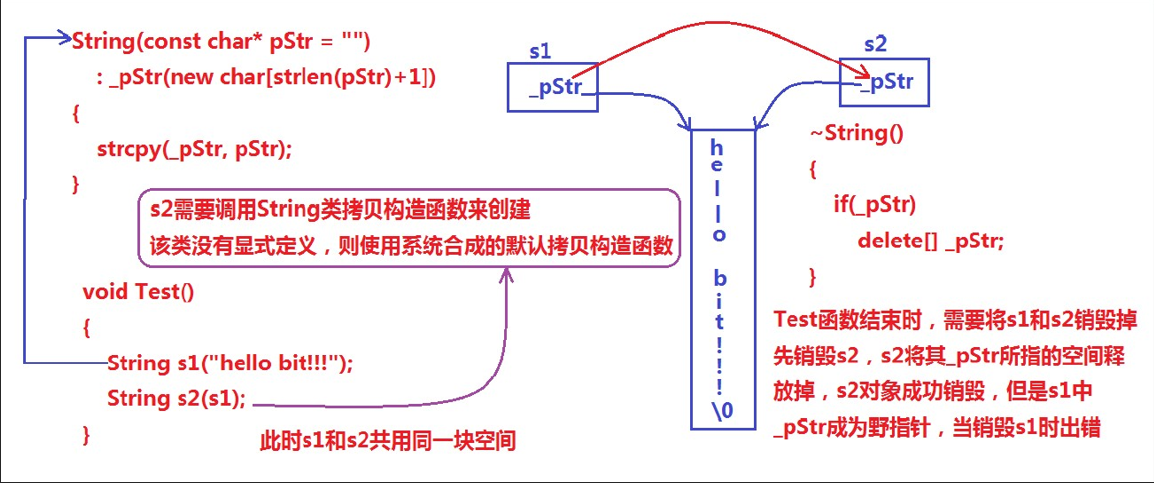 String(const char* pStr = "")
: _pStr(new char[strlen(pStr)+1])
{
strcpy(_pStr, pStr);
}

s2需要调用String类拷贝构造函数来创建
该类没有显式定义，则使用系统合成的默认拷贝构造函数

void Test()
{
String s1("hello bit!!!");
String s2(s1);
}

此时s1和s2共用同一块空间

s1
_pStr

s2
_pStr

h
e
l
l
o

b
i
t
!
!
!
\0

~String()
{
if(_pStr)
delete[] _pStr;
}

Test函数结束时，需要将s1和s2销毁掉
先销毁s2，s2将其_pStr所指的空间释放掉，s2对象成功销毁，但是s1中_pStr成为野指针，当销毁s1时出错